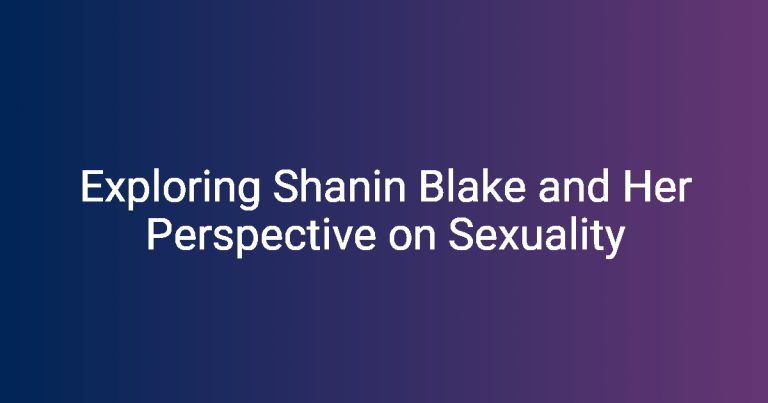 Exploring Shanin Blake and Her Perspective on Sexuality